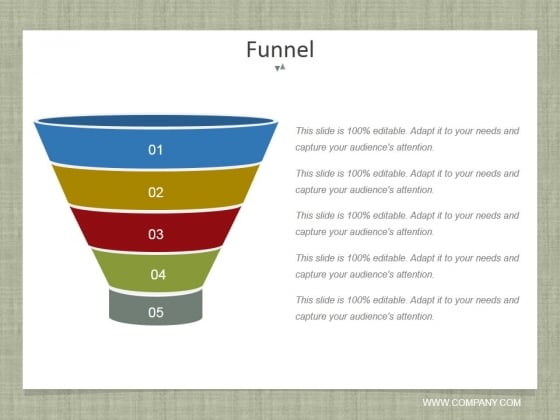 Funnel

01

02

03

04

05

This slide is 100% editable. Adapt it to your needs and capture your audience's attention.

This slide is 100% editable. Adapt it to your needs and capture your audience's attention.

This slide is 100% editable. Adapt it to your needs and capture your audience's attention.

This slide is 100% editable. Adapt it to your needs and capture your audience's attention.

This slide is 100% editable. Adapt it to your needs and capture your audience's attention.

WWW.COMPANY.COM